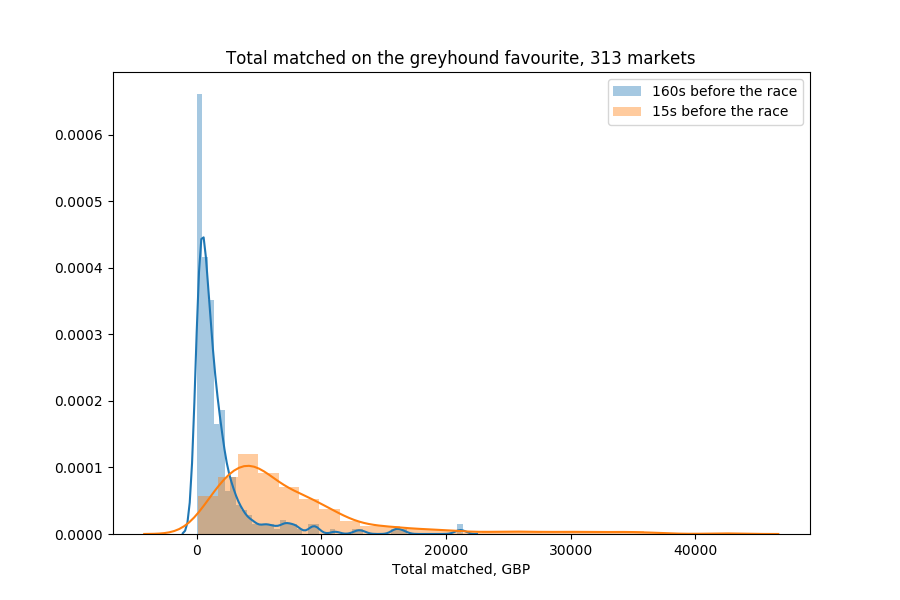 Total matched on the greyhound favourite, 313 markets

160s before the race
15s before the race

0.0006
0.0005
0.0004
0.0003
0.0002
0.0001
0.0000

0
10000
20000
30000
40000

Total matched, GBP